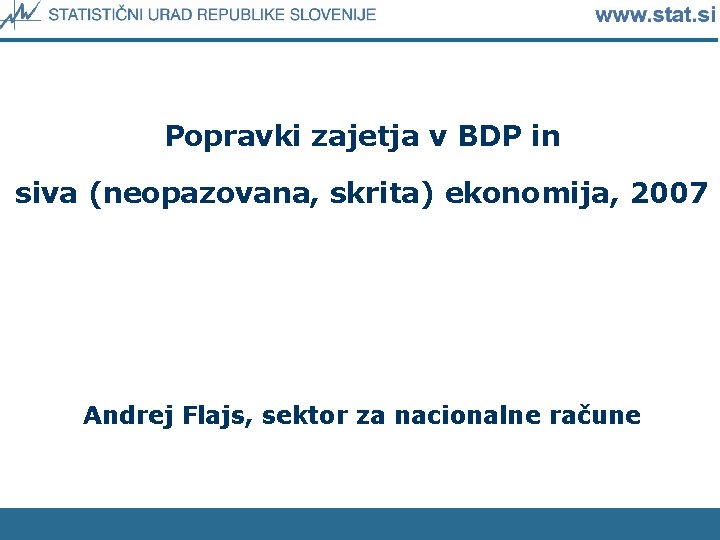 STATISTIČNI URAD REPUBLIKE SLOVENIJE www.stat.si

Popravki zajetja v BDP in

siva (neopazovana, skrita) ekonomija, 2007

Andrej Flajs, sektor za nacionalne račune